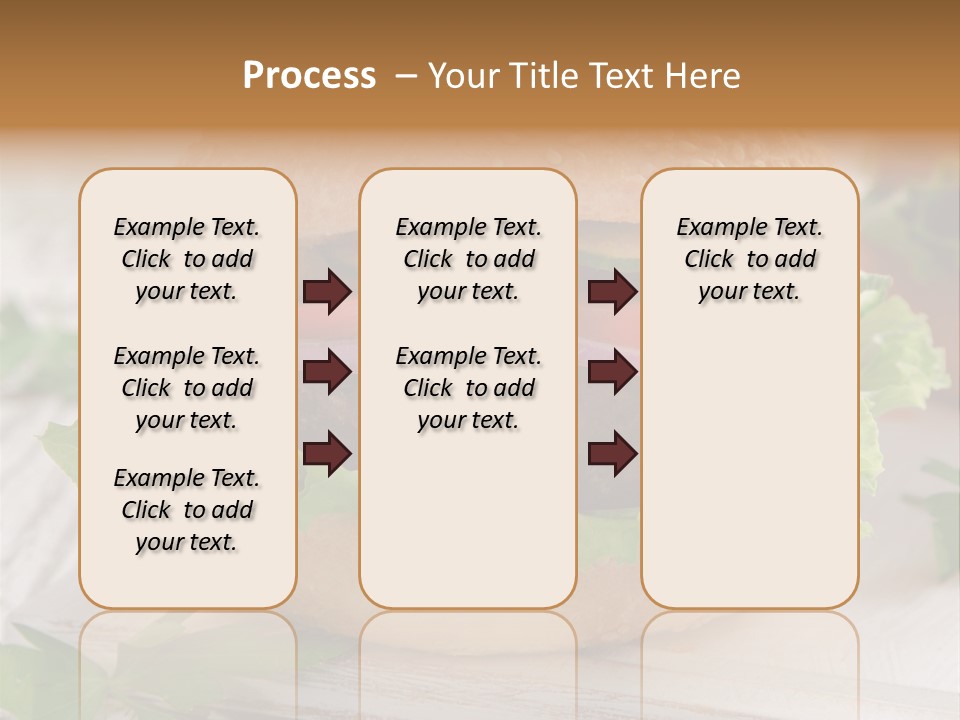 Process – Your Title Text Here

Example Text. Click to add your text.

Example Text. Click to add your text.

Example Text. Click to add your text.

Example Text. Click to add your text.

Example Text. Click to add your text.

Example Text. Click to add your text.